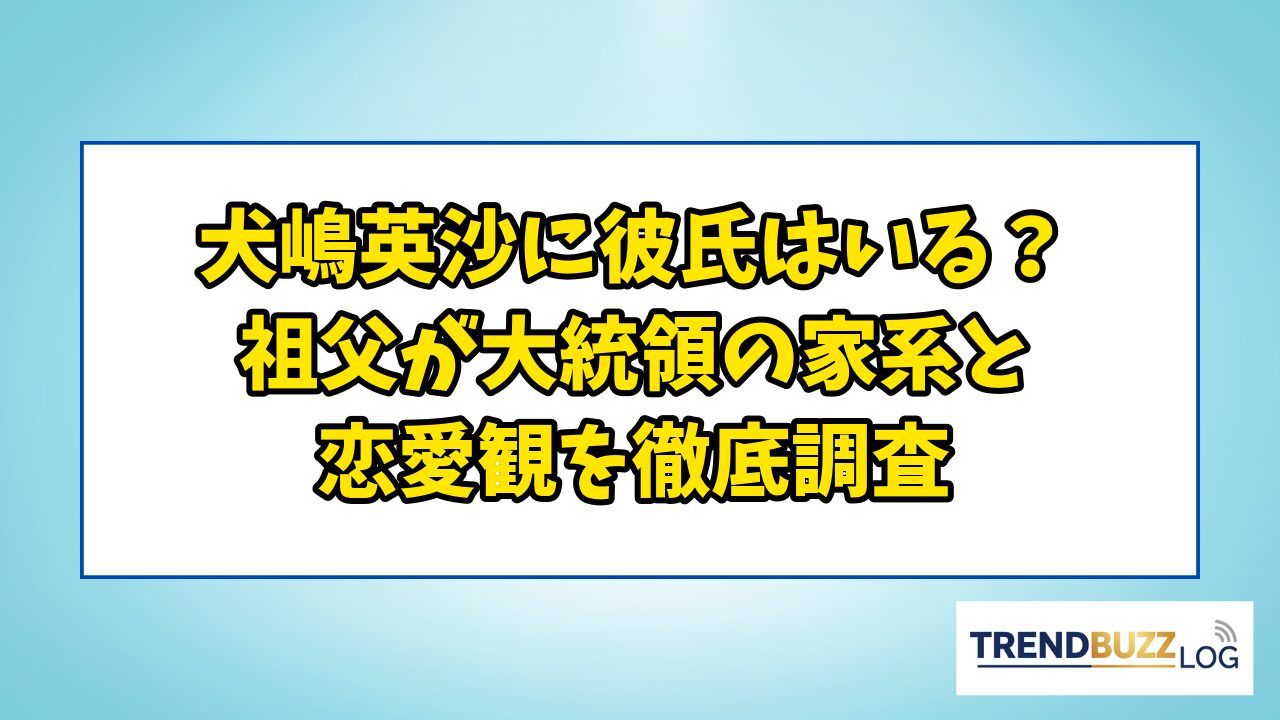 犬嶋英沙に彼氏はいる？
祖父が大統領の家系と
恋愛観を徹底調査

TRENDBUZZ LOG